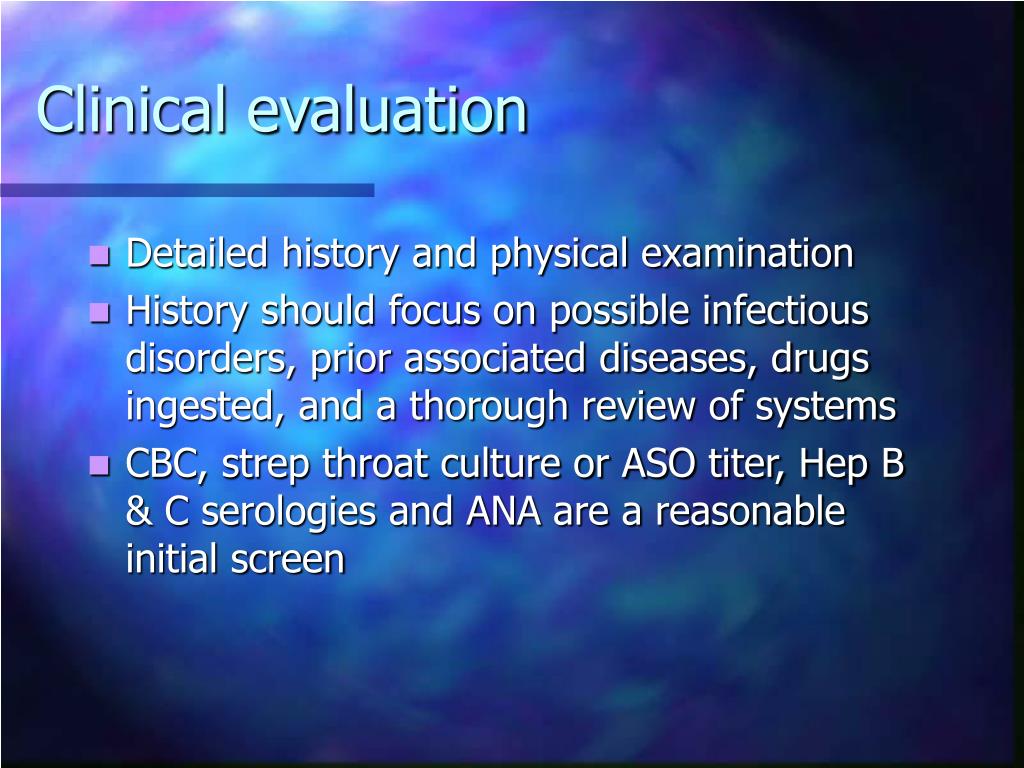 Clinical evaluation

- Detailed history and physical examination
- History should focus on possible infectious disorders, prior associated diseases, drugs ingested, and a thorough review of systems
- CBC, strep throat culture or ASO titer, Hep B & C serologies and ANA are a reasonable initial screen